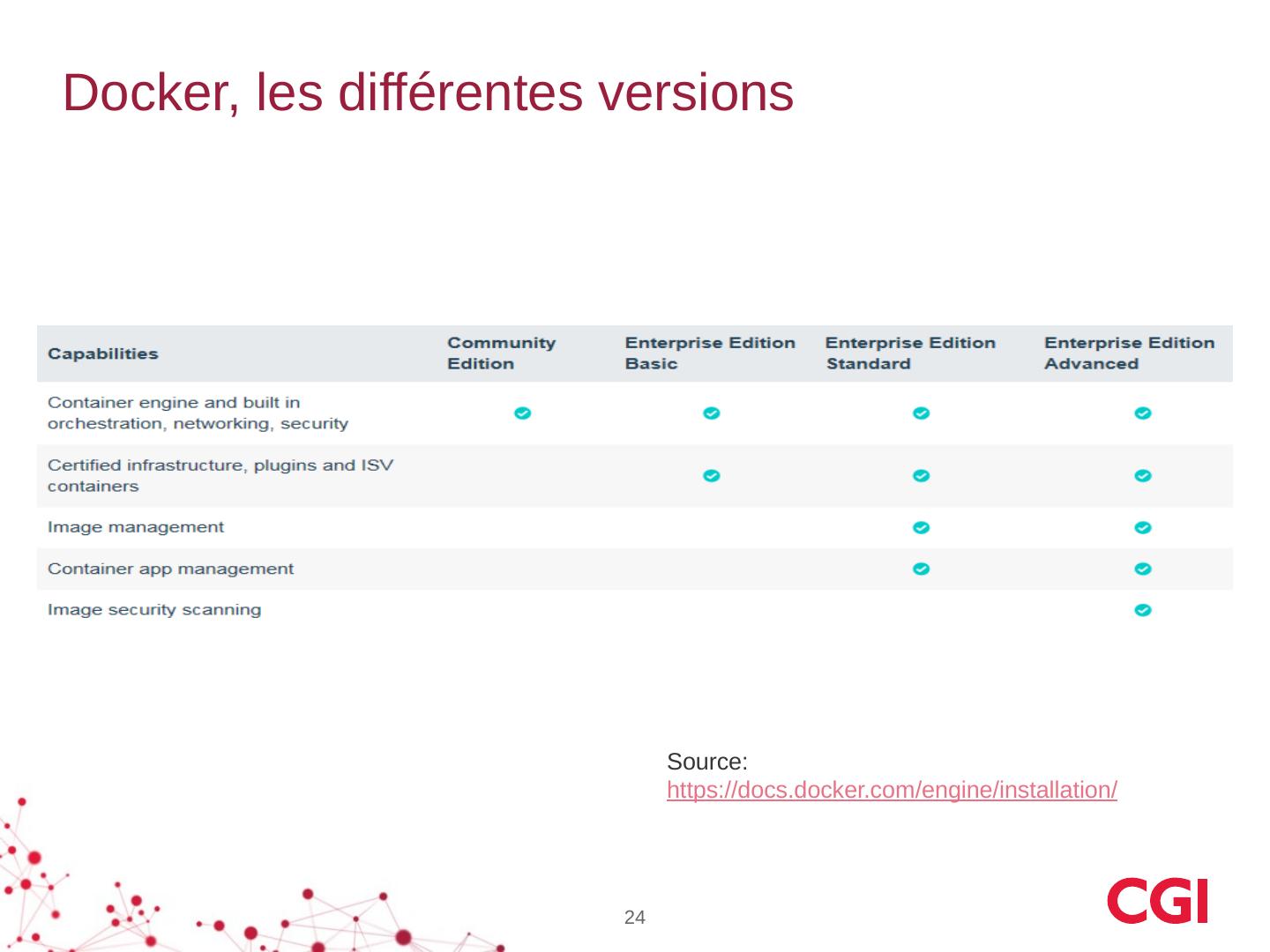 Docker, les différentes versions

| Capabilities | Community Edition | Enterprise Edition Basic | Enterprise Edition Standard | Enterprise Edition Advanced |
|---|---|---|---|---|
| Container engine and built in orchestration, networking, security | ✓ | ✓ | ✓ | ✓ |
| Certified infrastructure, plugins and ISV containers | | ✓ | ✓ | ✓ |
| Image management | | | ✓ | ✓ |
| Container app management | | | ✓ | ✓ |
| Image security scanning | | | | ✓ |

Source:
https://docs.docker.com/engine/installation/

24

CGI